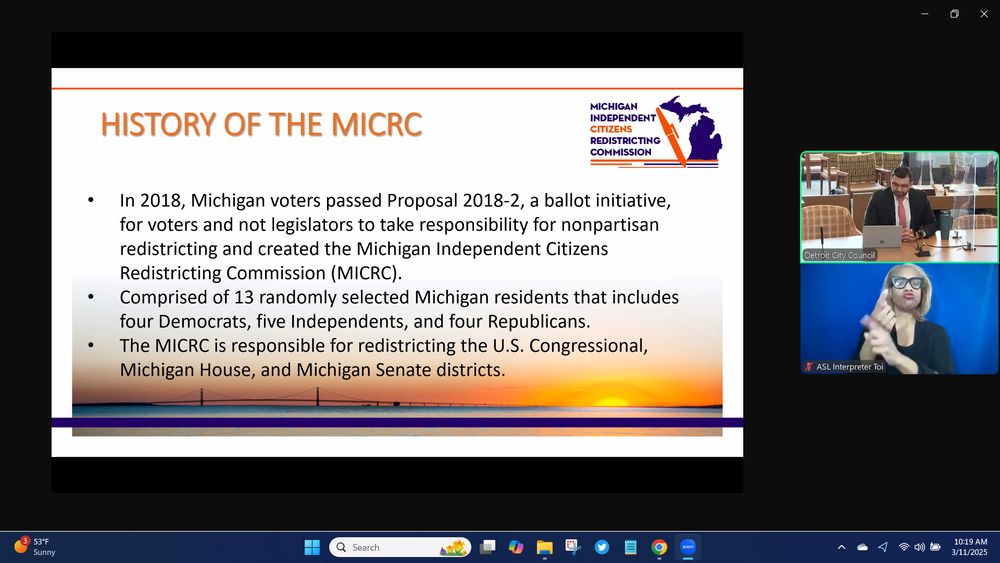 HISTORY OF THE MICRC

MICHIGAN INDEPENDENT CITIZENS REDISTRICTING COMMISSION

• In 2018, Michigan voters passed Proposal 2018-2, a ballot initiative, for voters and not legislators to take responsibility for nonpartisan redistricting and created the Michigan Independent Citizens Redistricting Commission (MICRC).
• Comprised of 13 randomly selected Michigan residents that includes four Democrats, five Independents, and four Republicans.
• The MICRC is responsible for redistricting the U.S. Congressional, Michigan House, and Michigan Senate districts.

Detroit City Council

ASL Interpreter Toi

53°F
Sunny

Search

10:19 AM
3/11/2025